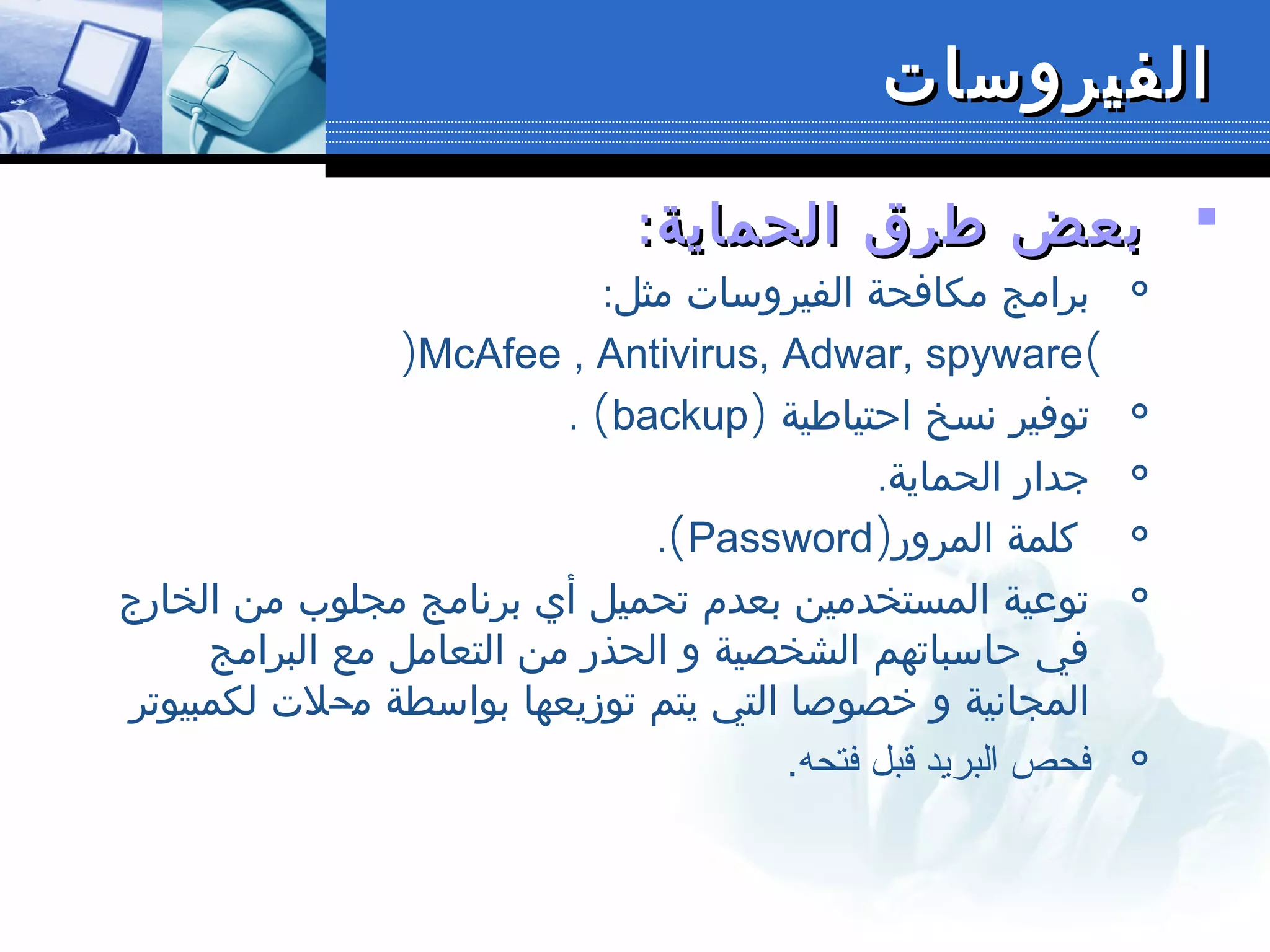 الفيروسات

بعض طرق الحماية:

برامج مكافحة الفيروسات مثل:
(McAfee , Antivirus, Adwar, spyware)

توفير نسخ احتياطية (backup) .

جدار الحماية.

كلمة المرور(Password).

توعية المستخدمين بعدم تحميل أي برنامج مجلوب من الخارج في حاسباتهم الشخصية و الحذر من التعامل مع البرامج المجانية و خصوصا التي يتم توزيعها بواسطة محلات لكمبيوتر

فحص البريد قبل فتحه.